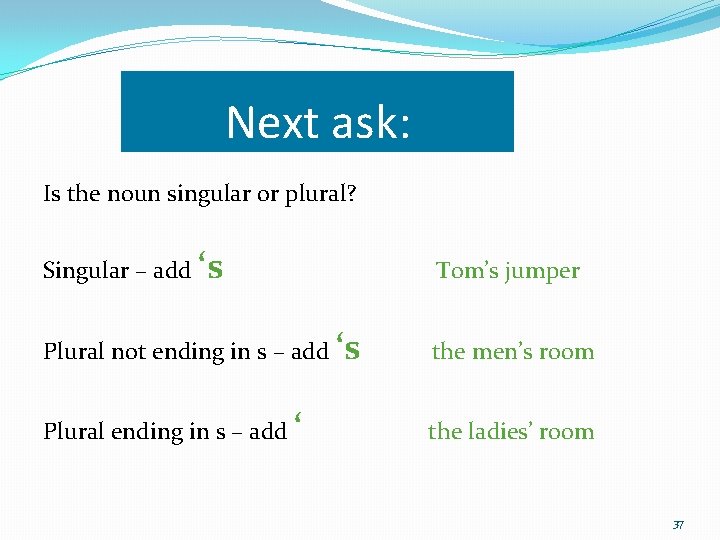 Next ask:

Is the noun singular or plural?

Singular – add 's Tom's jumper

Plural not ending in s – add 's the men's room

Plural ending in s – add ' the ladies' room

37